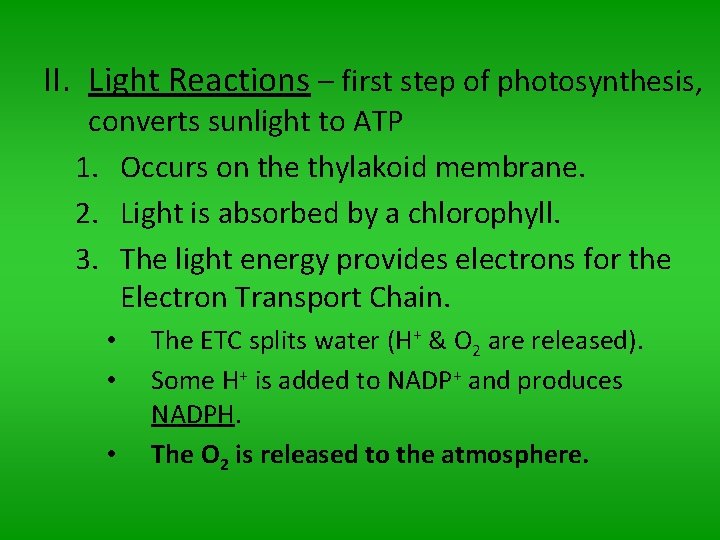 II. Light Reactions – first step of photosynthesis, converts sunlight to ATP

1. Occurs on the thylakoid membrane.
2. Light is absorbed by a chlorophyll.
3. The light energy provides electrons for the Electron Transport Chain.

• The ETC splits water ($H^+$ & $O_2$ are released).
• Some $H^+$ is added to $NADP^+$ and produces NADPH.
• The $O_2$ is released to the atmosphere.